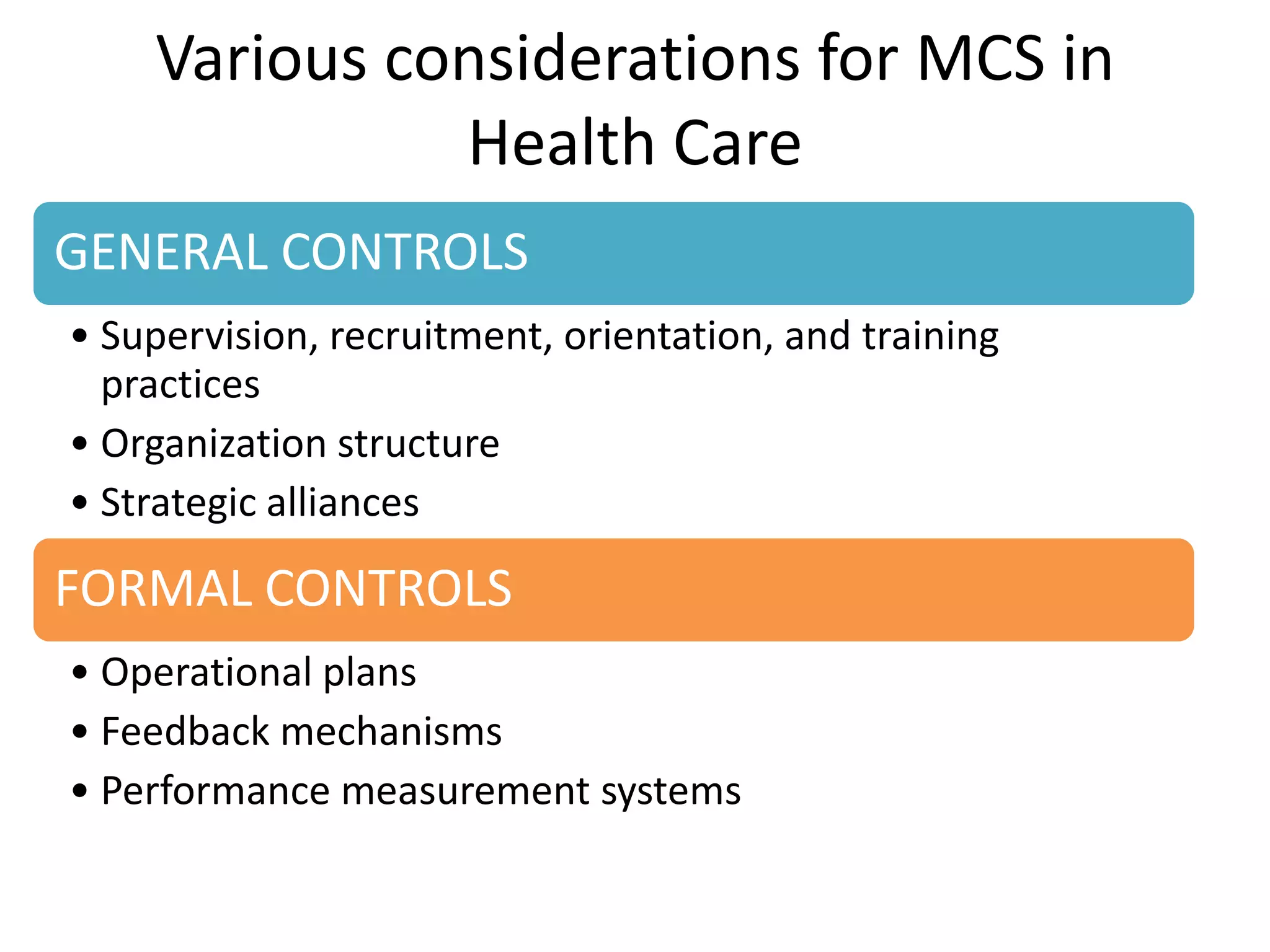 Various considerations for MCS in Health Care

GENERAL CONTROLS

• Supervision, recruitment, orientation, and training practices
• Organization structure
• Strategic alliances

FORMAL CONTROLS

• Operational plans
• Feedback mechanisms
• Performance measurement systems